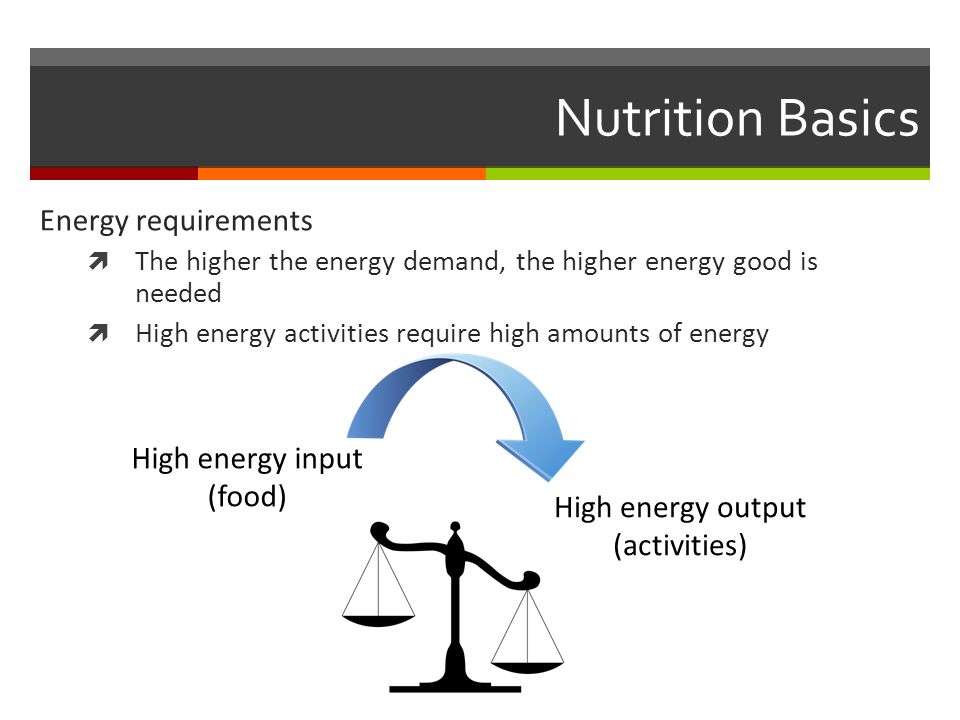 Nutrition Basics

Energy requirements

The higher the energy demand, the higher energy good is needed

High energy activities require high amounts of energy

High energy input (food)

High energy output (activities)